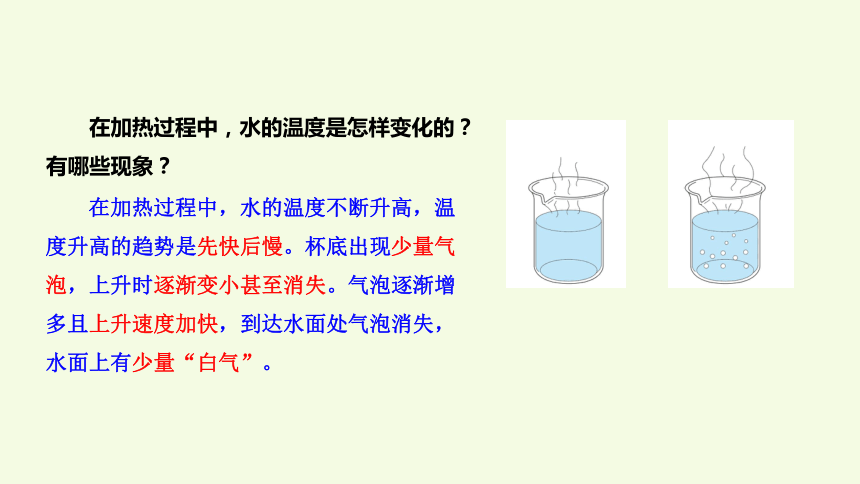 在加热过程中，水的温度是怎样变化的？有哪些现象？

在加热过程中，水的温度不断升高，温度升高的趋势是先快后慢。杯底出现少量气泡，上升时逐渐变小甚至消失。气泡逐渐增多且上升速度加快，到达水面处气泡消失，水面上有少量“白气”。